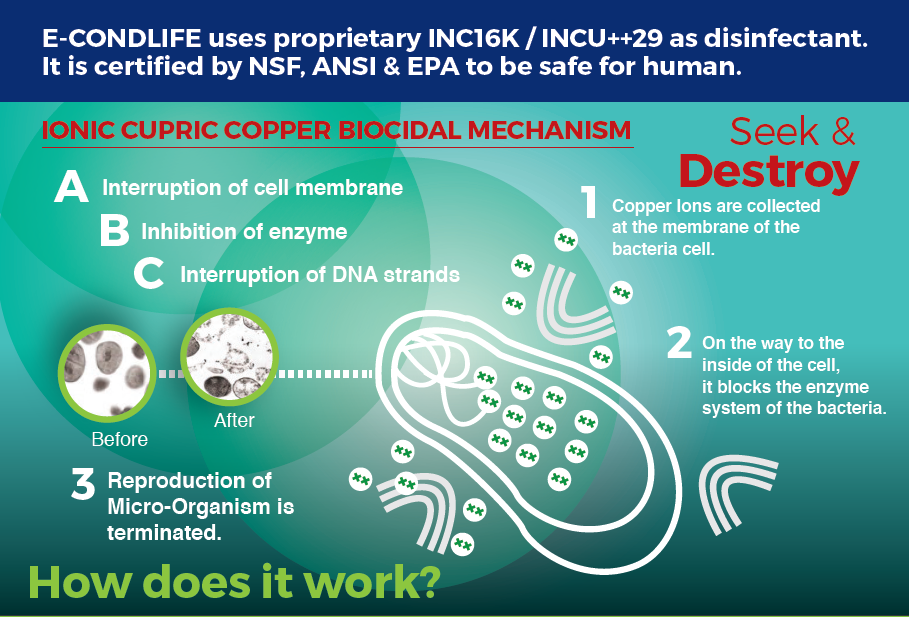 E-CONDLIFE uses proprietary INC16K / INCU++29 as disinfectant. It is certified by NSF, ANSI & EPA to be safe for human.

IONIC CUPRIC COPPER BIOCIDAL MECHANISM

Seek & Destroy

A Interruption of cell membrane

B Inhibition of enzyme

C Interruption of DNA strands

1 Copper Ions are collected at the membrane of the bacteria cell.

2 On the way to the inside of the cell, it blocks the enzyme system of the bacteria.

Before

After

3 Reproduction of Micro-Organism is terminated.

How does it work?